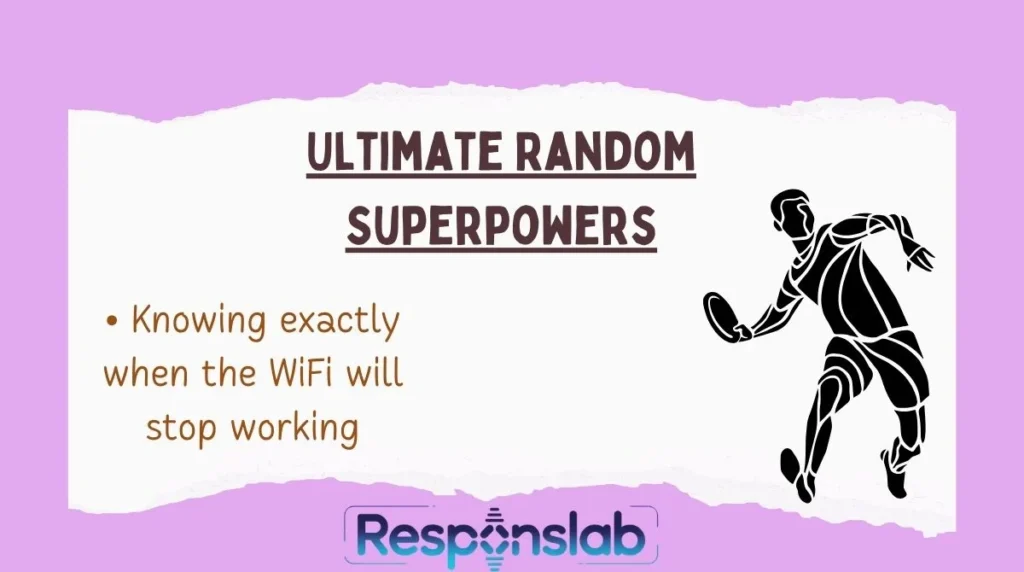 ULTIMATE RANDOM SUPERPOWERS

• Knowing exactly when the WiFi will stop working

Responslab